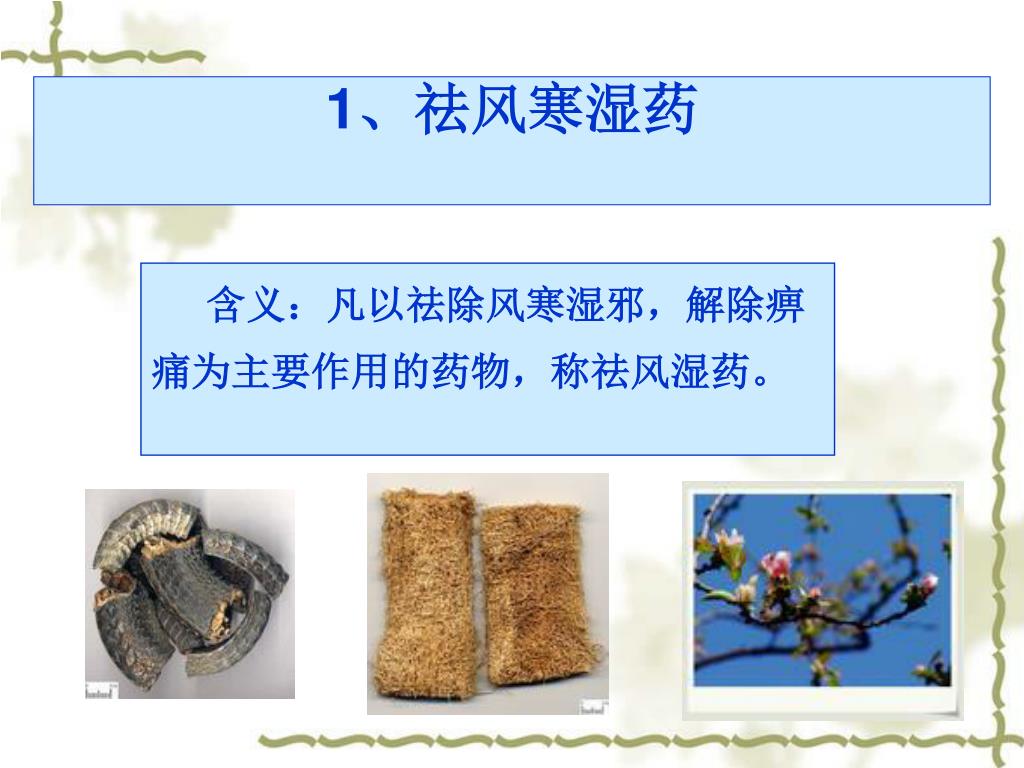 1、祛风寒湿药

含义：凡以祛除风寒湿邪，解除痹痛为主要作用的药物，称祛风湿药。